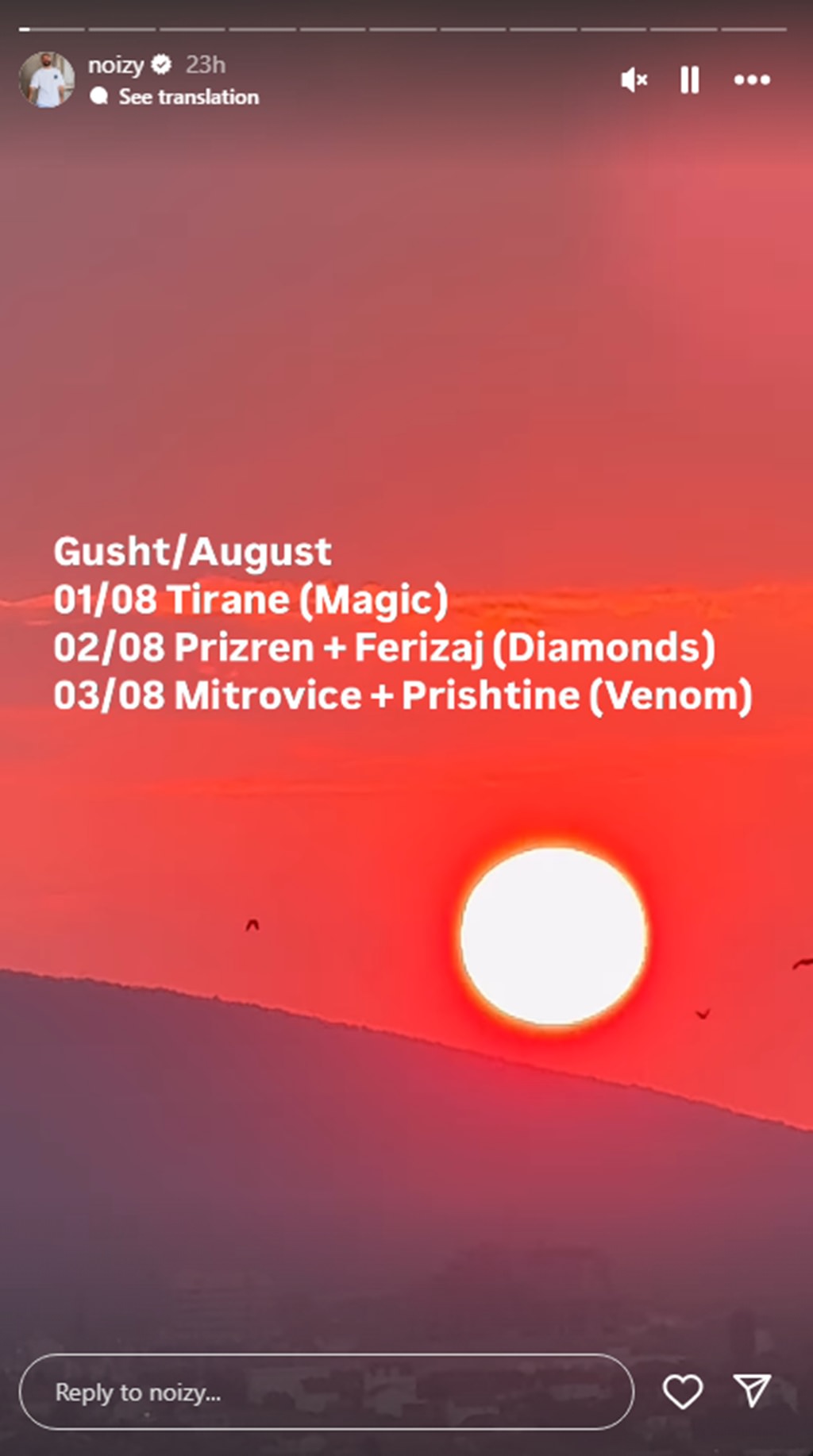 noizy 23h
See translation

Gusht/August
01/08 Tirane (Magic)
02/08 Prizren + Ferizaj (Diamonds)
03/08 Mitrovice + Prishtine (Venom)

Reply to noizy...